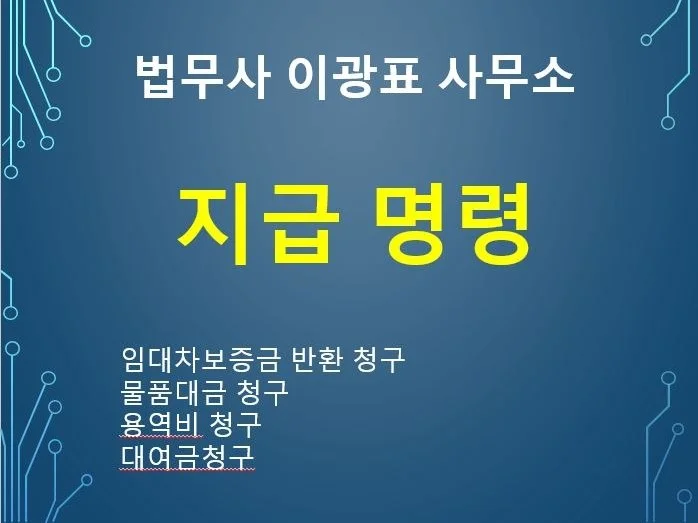 법무사 이광표 사무소

지급 명령

임대차보증금 반환 청구
물품대금 청구
용역비 청구
대여금청구